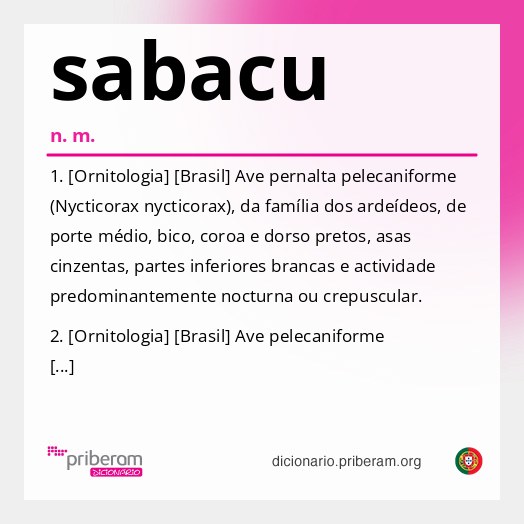 sabacu

n. m.

1. [Ornitologia] [Brasil] Ave pernalta pelecaniforme (Nycticorax nycticorax), da família dos ardeídeos, de porte médio, bico, coroa e dorso pretos, asas cinzentas, partes inferiores brancas e actividade predominantemente nocturna ou crepuscular.

2. [Ornitologia] [Brasil] Ave pelecaniforme
[...]

priberam DICIONÁRIO

dicionario.priberam.org